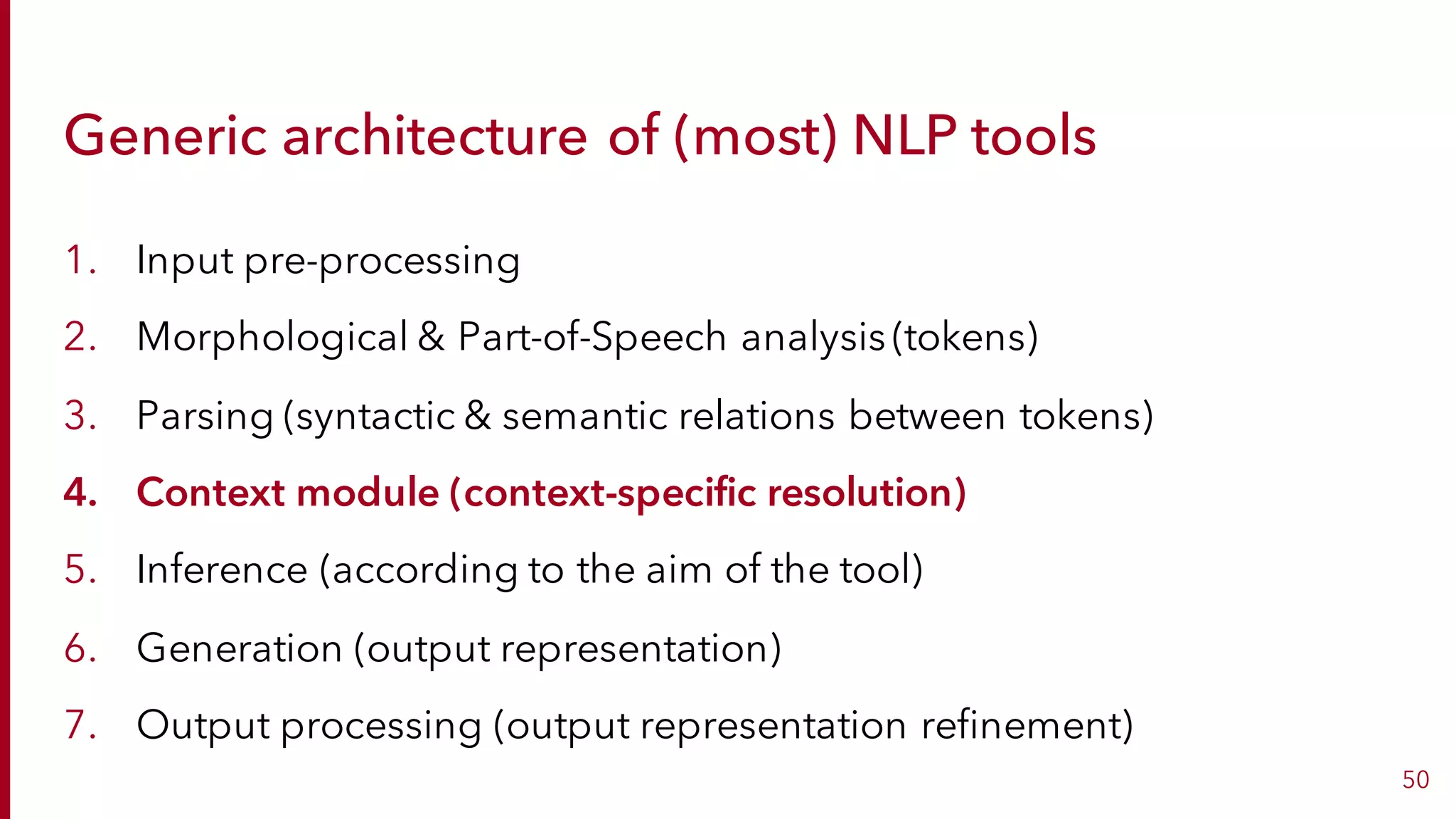 Generic architecture of (most) NLP tools

1. Input pre-processing
2. Morphological & Part-of-Speech analysis (tokens)
3. Parsing (syntactic & semantic relations between tokens)
4. Context module (context-specific resolution)
5. Inference (according to the aim of the tool)
6. Generation (output representation)
7. Output processing (output representation refinement)

50